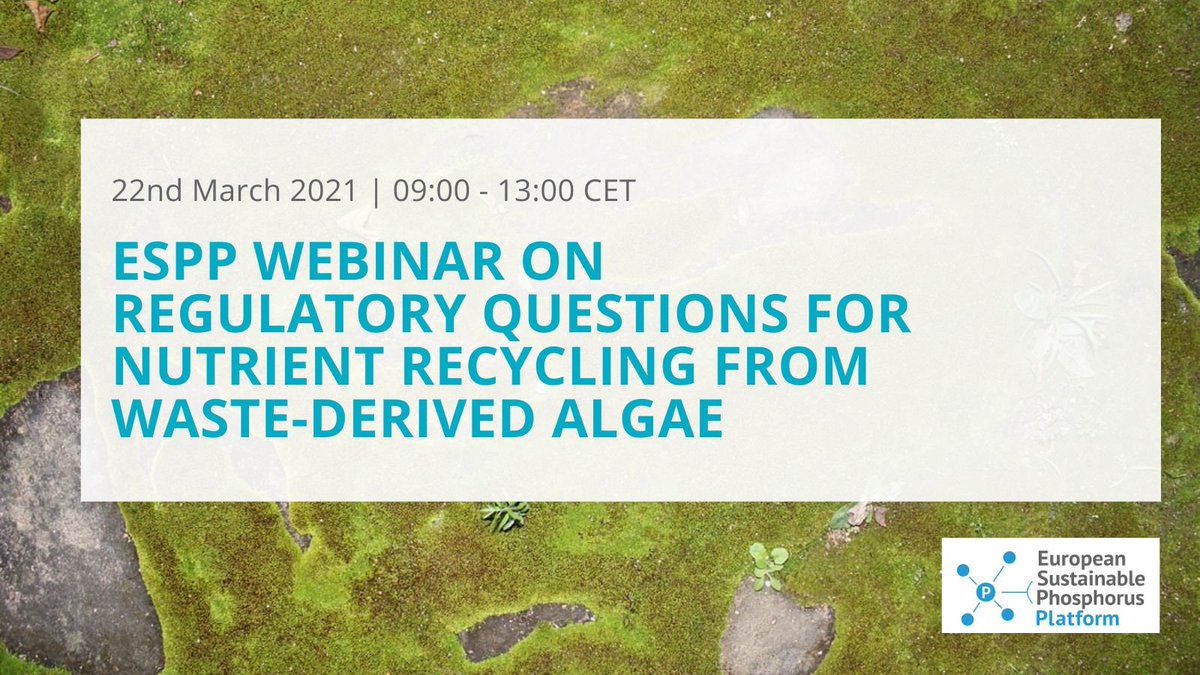 22nd March 2021 | 09:00 - 13:00 CET

ESPP WEBINAR ON REGULATORY QUESTIONS FOR NUTRIENT RECYCLING FROM WASTE-DERIVED ALGAE

P

European Sustainable Phosphorus Platform